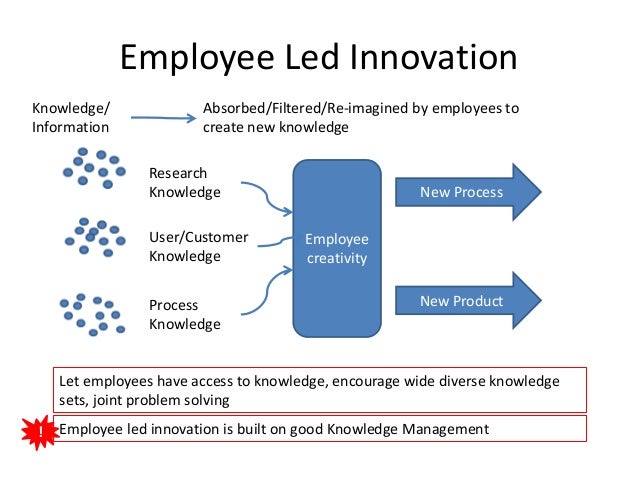 Employee Led Innovation

Knowledge/
Information

Absorbed/Filtered/Re-imagined by employees to create new knowledge

Research Knowledge

User/Customer Knowledge

Process Knowledge

Employee creativity

New Process

New Product

Let employees have access to knowledge, encourage wide diverse knowledge sets, joint problem solving

!

Employee led innovation is built on good Knowledge Management